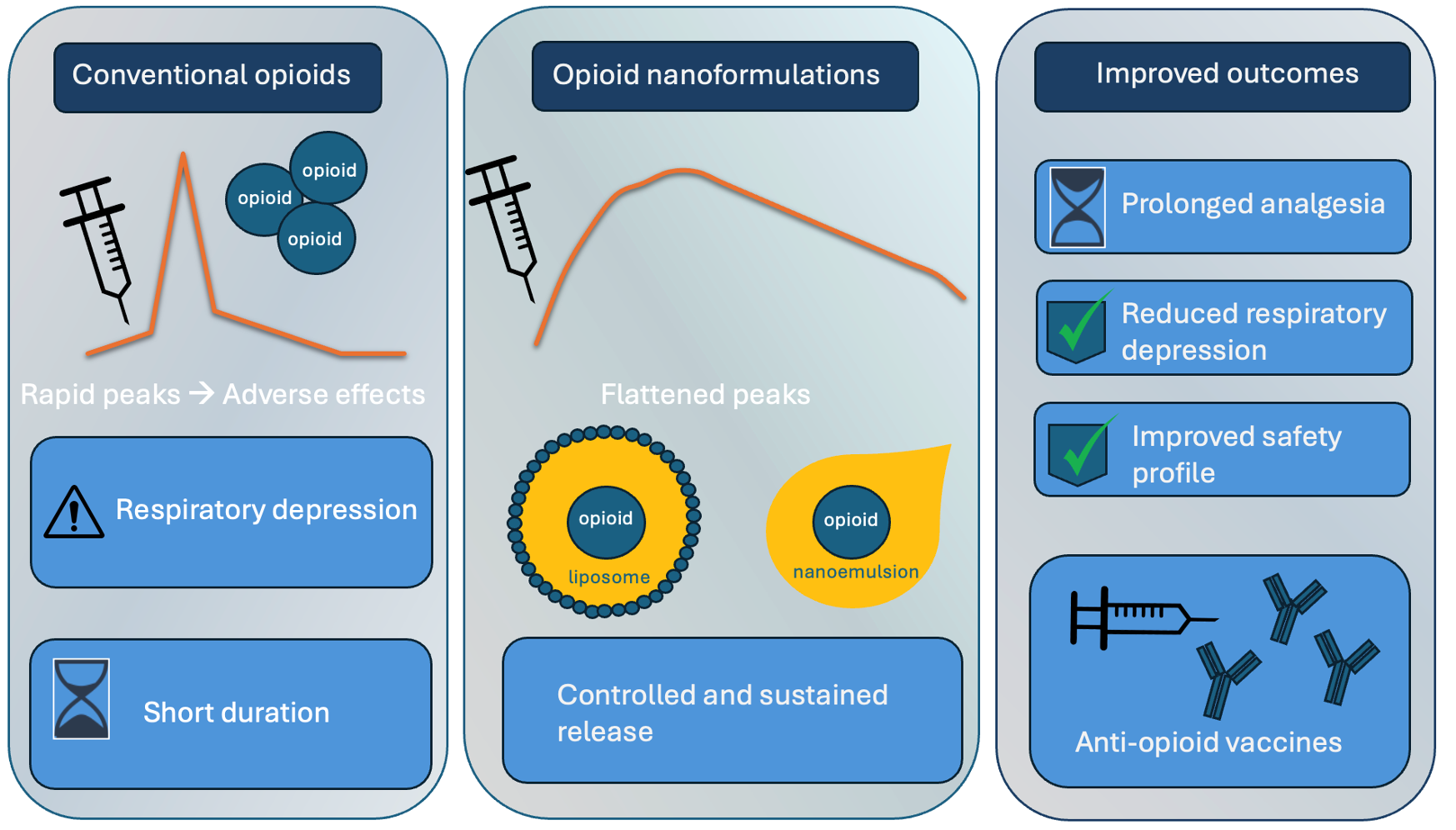 Conventional opioids

opioid
opioid
opioid

Rapid peaks → Adverse effects

Respiratory depression

Short duration

Opioid nanoformulations

Flattened peaks

opioid
liposome

opioid
nanoemulsion

Controlled and sustained release

Improved outcomes

Prolonged analgesia

Reduced respiratory depression

Improved safety profile

Anti-opioid vaccines